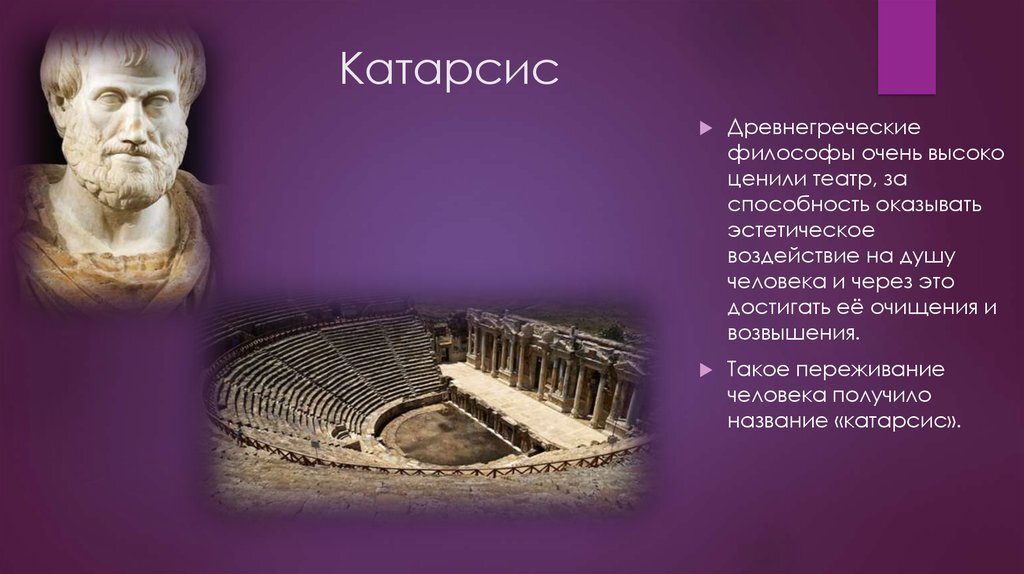 Катарсис

Древнегреческие философы очень высоко ценили театр, за способность оказывать эстетическое воздействие на душу человека и через это достигать её очищения и возвышения.

Такое переживание человека получило название «катарсис».